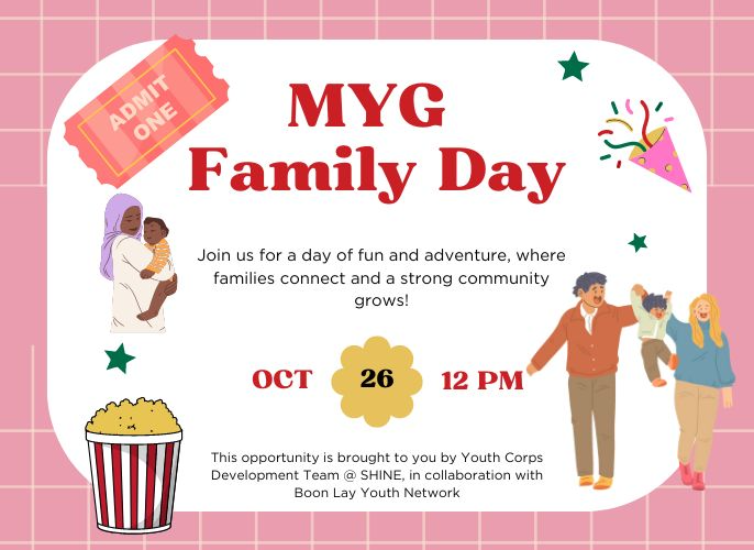 ADMIT ONE

MYG Family Day

Join us for a day of fun and adventure, where families connect and a strong community grows!

OCT 26 12 PM

This opportunity is brought to you by Youth Corps Development Team @ SHINE, in collaboration with Boon Lay Youth Network